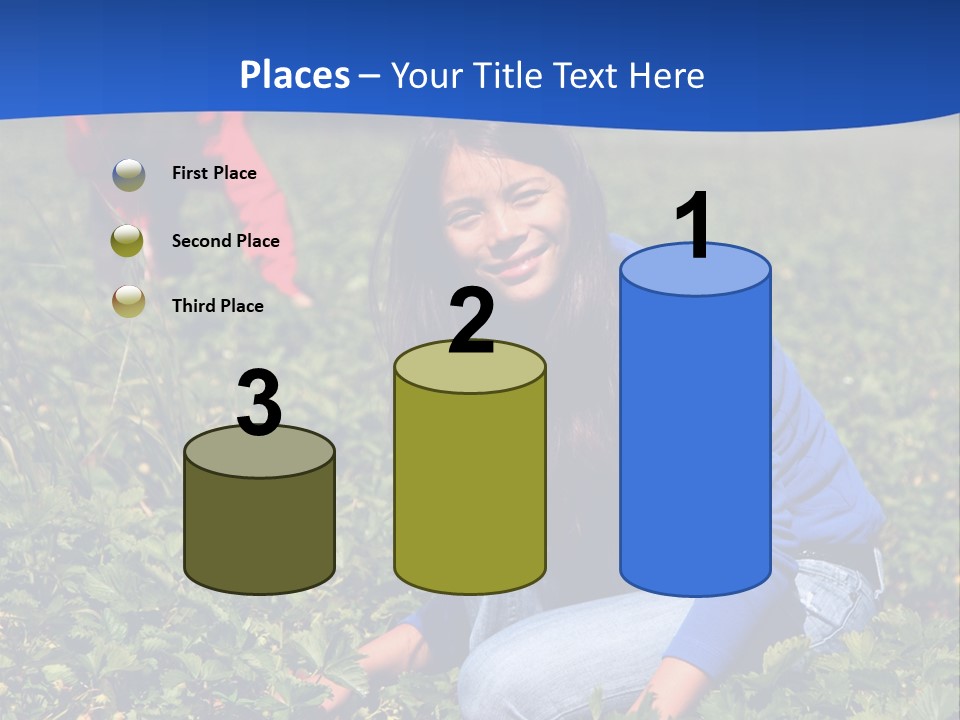 Places – Your Title Text Here

First Place

Second Place

Third Place

3

2

1